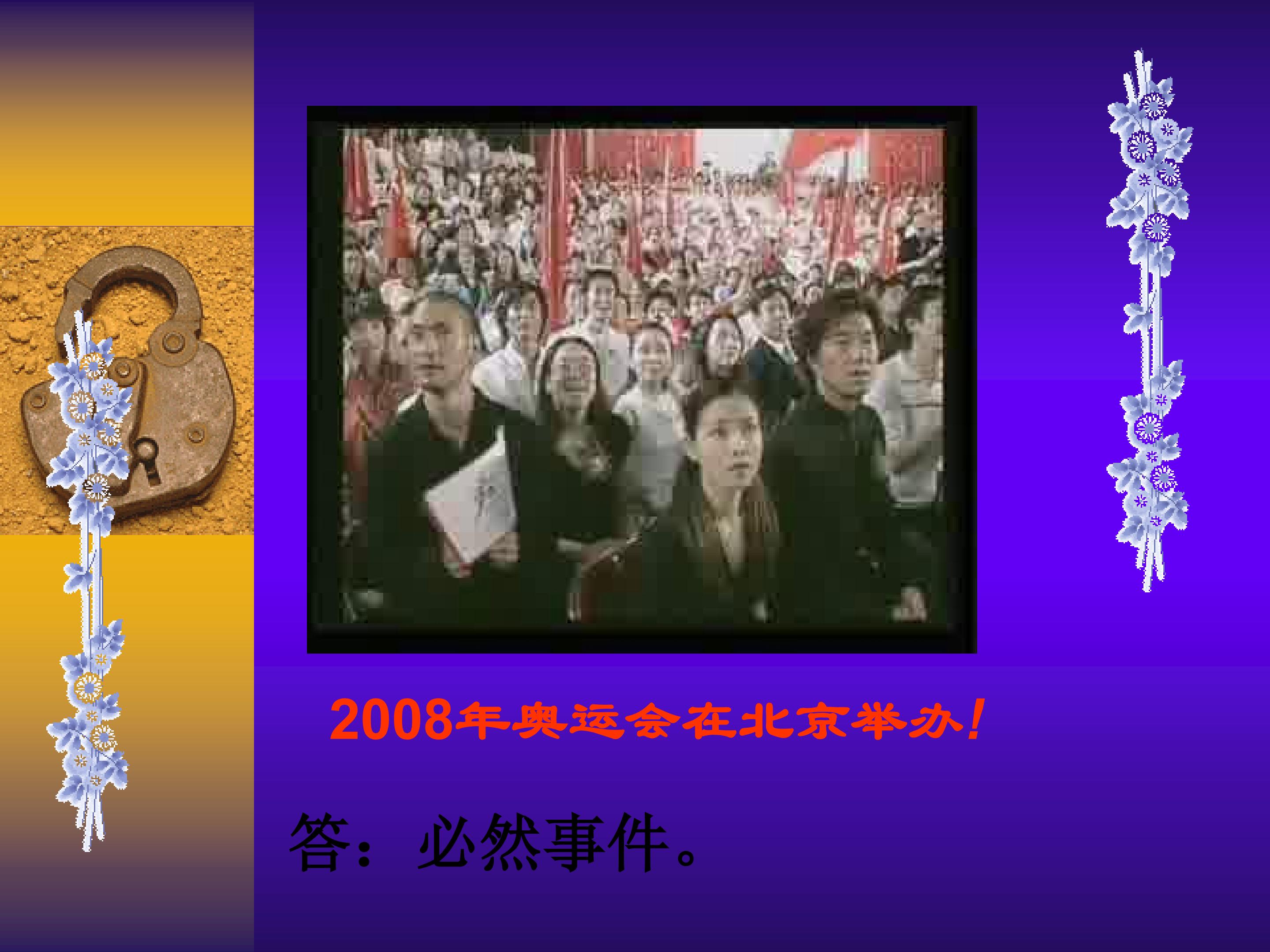 2008年奥运会在北京举办!

答：必然事件。